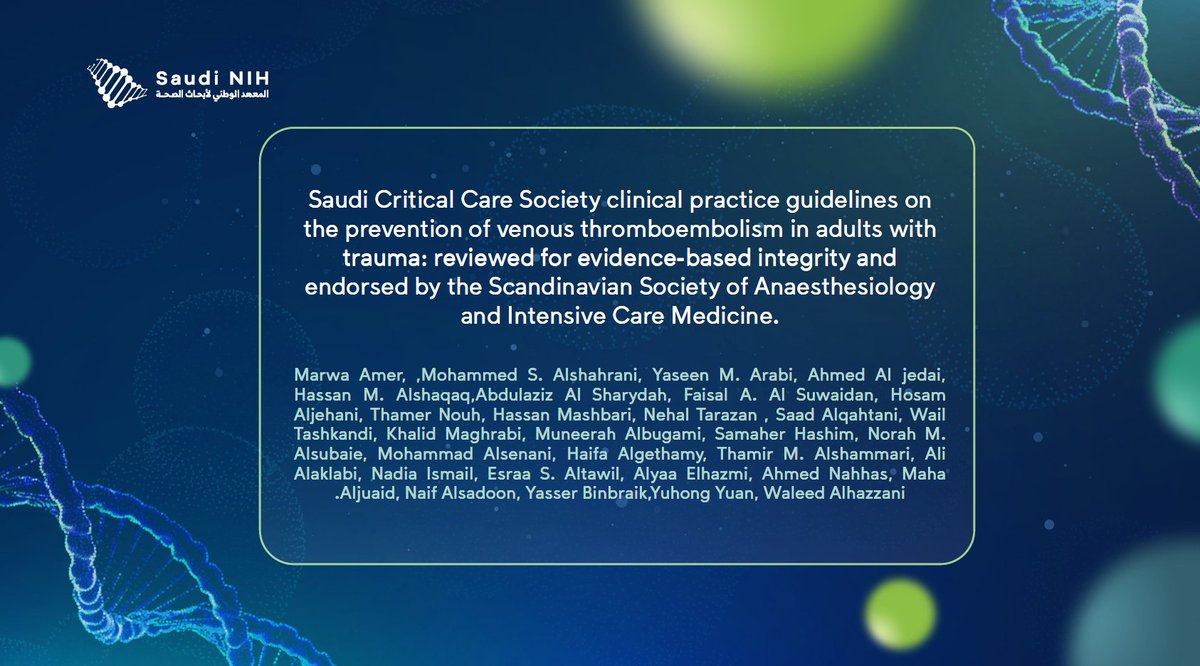 Saudi NIH
المعهد الوطني لأبحاث الصحة

Saudi Critical Care Society clinical practice guidelines on the prevention of venous thromboembolism in adults with trauma: reviewed for evidence-based integrity and endorsed by the Scandinavian Society of Anaesthesiology and Intensive Care Medicine.

Marwa Amer, ,Mohammed S. Alshahrani, Yaseen M. Arabi, Ahmed Al jedai, Hassan M. Alshaqaq,Abdulaziz Al Sharydah, Faisal A. Al Suwaidan, Hosam Aljehani, Thamer Nouh, Hassan Mashbari, Nehal Tarazan , Saad Alqahtani, Wail Tashkandi, Khalid Maghrabi, Muneerah Albugami, Samaher Hashim, Norah M. Alsubaie, Mohammad Alsenani, Haifa Algethamy, Thamir M. Alshammari, Ali Alaklabi, Nadia Ismail, Esraa S. Altawil, Alyaa Elhazmi, Ahmed Nahhas, Maha .Aljuaid, Naif Alsadoon, Yasser Binbraik,Yuhong Yuan, Waleed Alhazzani